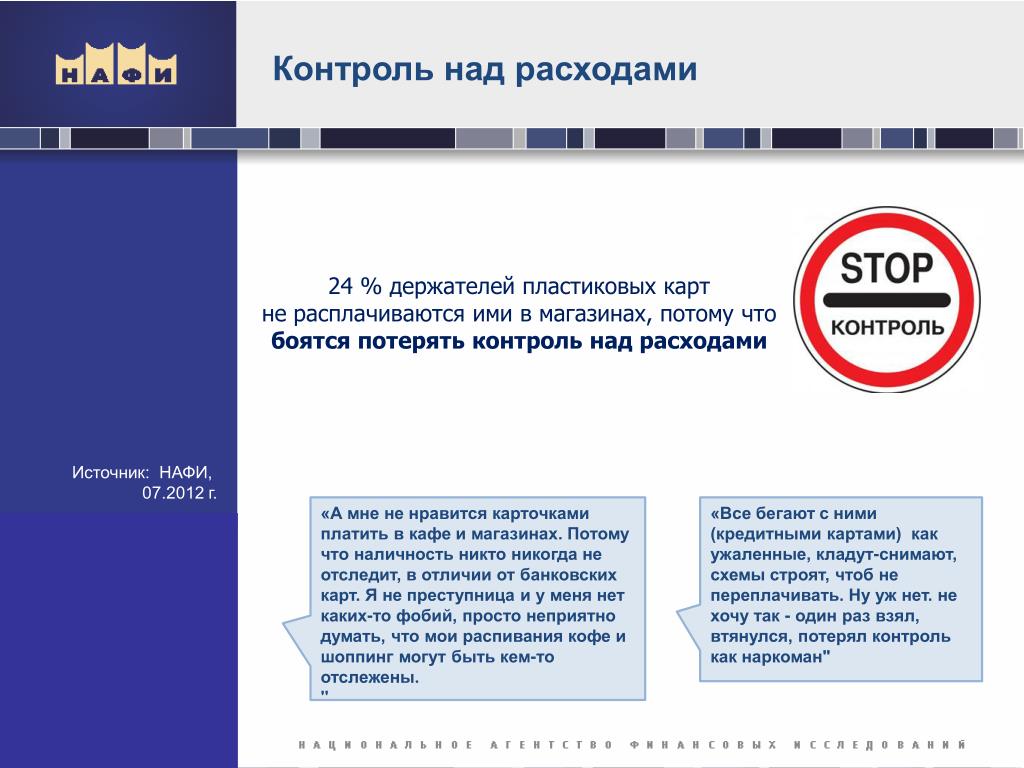 НАФИ

Контроль над расходами

24 % держателей пластиковых карт не расплачиваются ими в магазинах, потому что **боятся потерять контроль над расходами**

STOP
КОНТРОЛЬ

Источник: НАФИ, 07.2012 г.

«А мне не нравится карточками платить в кафе и магазинах. Потому что наличность никто никогда не отследит, в отличии от банковских карт. Я не преступница и у меня нет каких-то фобий, просто неприятно думать, что мои распивания кофе и шоппинг могут быть кем-то отслежены.
"

«Все бегают с ними (кредитными картами) как ужаленные, кладут-снимают, схемы строят, чтоб не переплачивать. Ну уж нет. не хочу так - один раз взял, втянулся, потерял контроль как наркоман"

НАЦИОНАЛЬНОЕ АГЕНТСТВО ФИНАНСОВЫХ ИССЛЕДОВАНИЙ